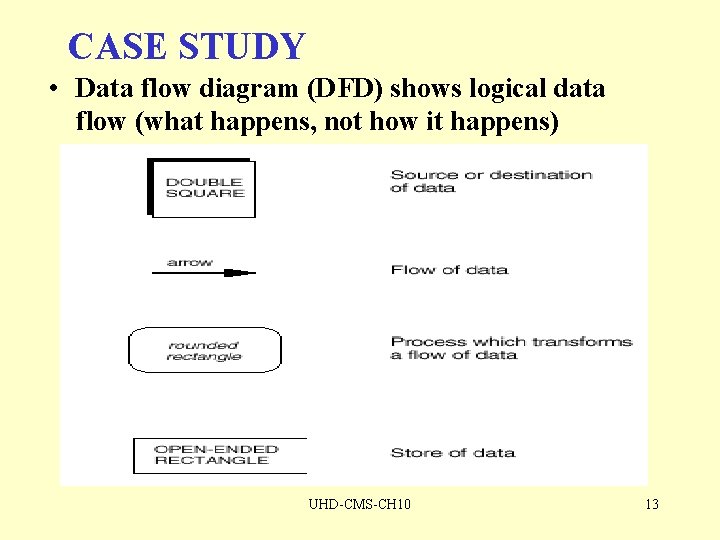 CASE STUDY

• Data flow diagram (DFD) shows logical data flow (what happens, not how it happens)

DOUBLE SQUARE

Source or destination of data

arrow

Flow of data

rounded rectangle

Process which transforms a flow of data

OPEN-ENDED RECTANGLE

Store of data

UHD-CMS-CH10

13